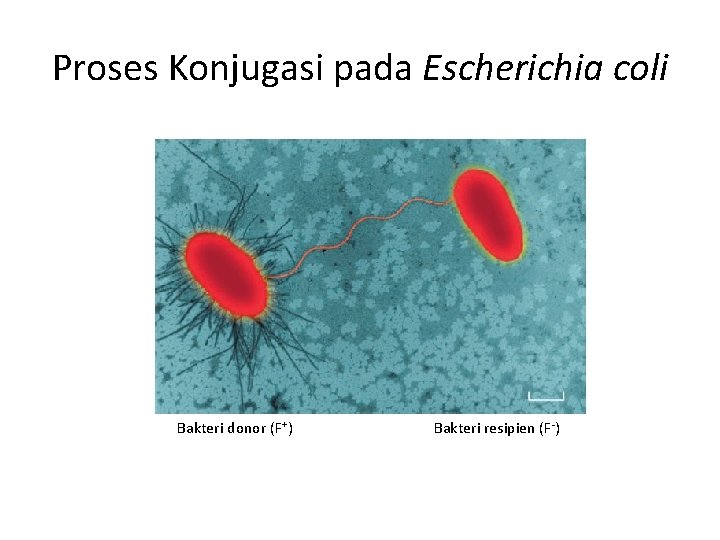 Proses Konjugasi pada Escherichia coli

Bakteri donor ($F^+$)

Bakteri resipien ($F^-$)